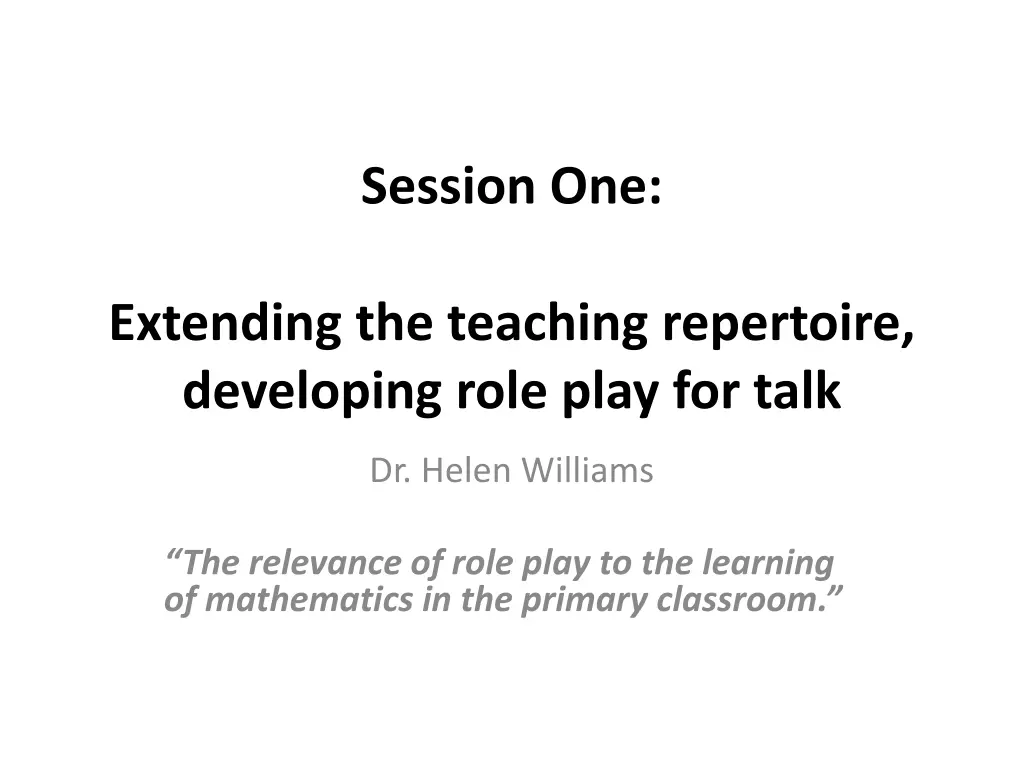 Session One:

Extending the teaching repertoire, developing role play for talk

Dr. Helen Williams

“The relevance of role play to the learning of mathematics in the primary classroom.”